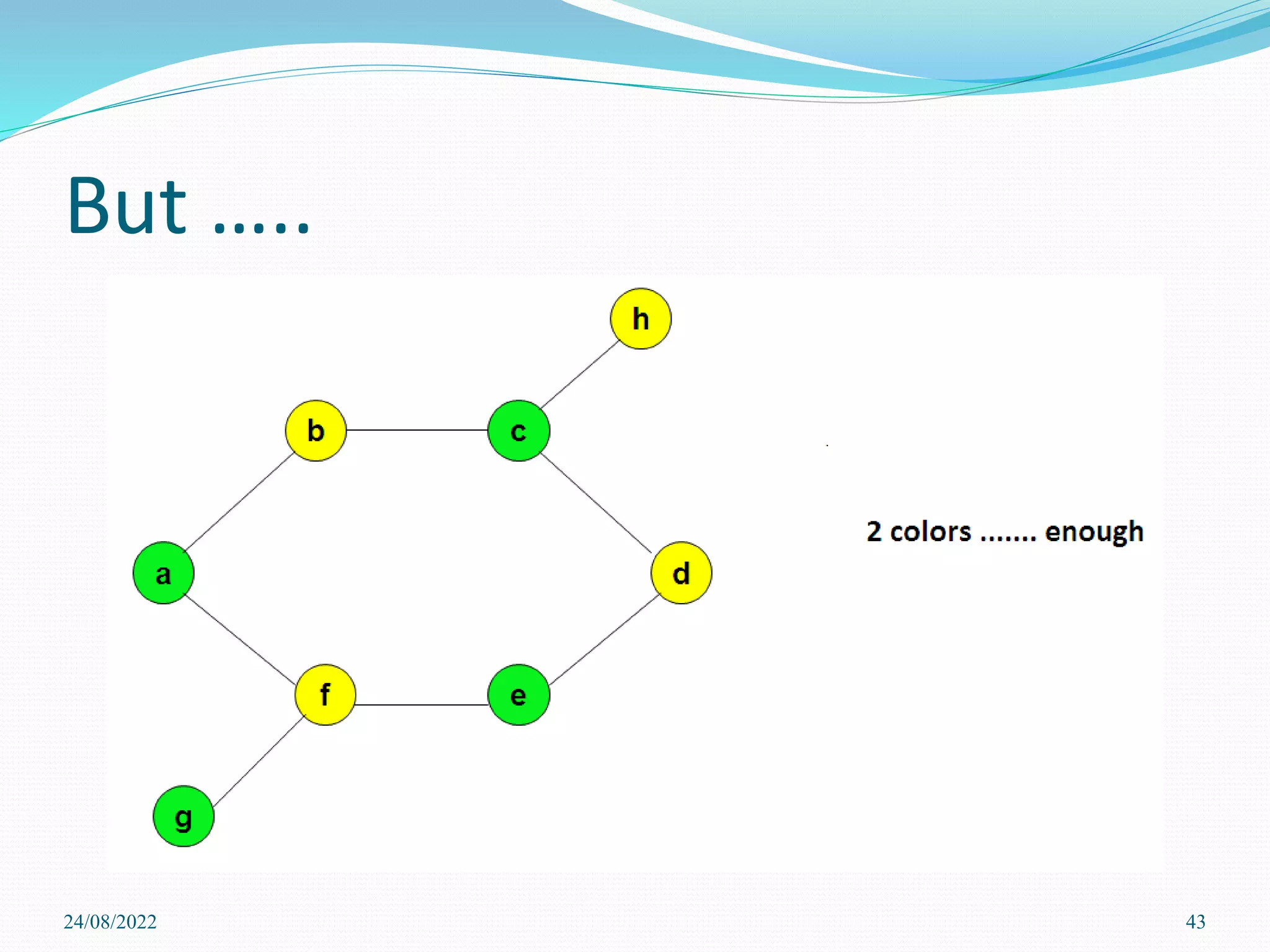 But .....

h

b

c

a

d

f

e

g

2 colors ....... enough

24/08/2022

43